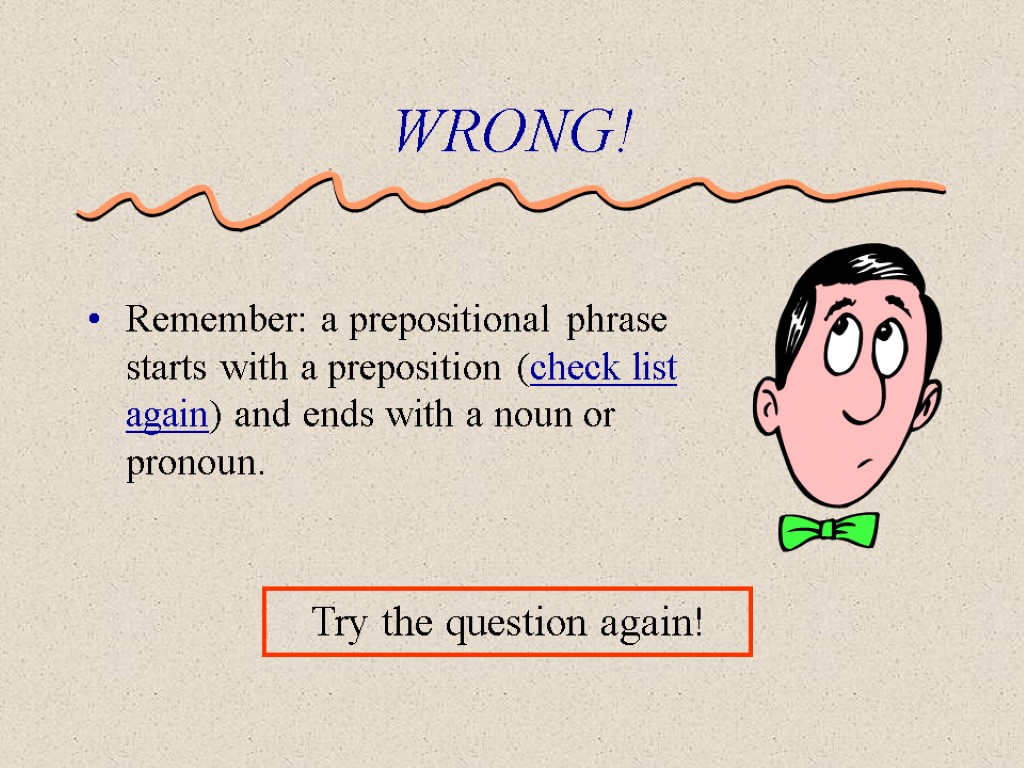 WRONG!

• Remember: a prepositional phrase starts with a preposition (check list again) and ends with a noun or pronoun.

Try the question again!